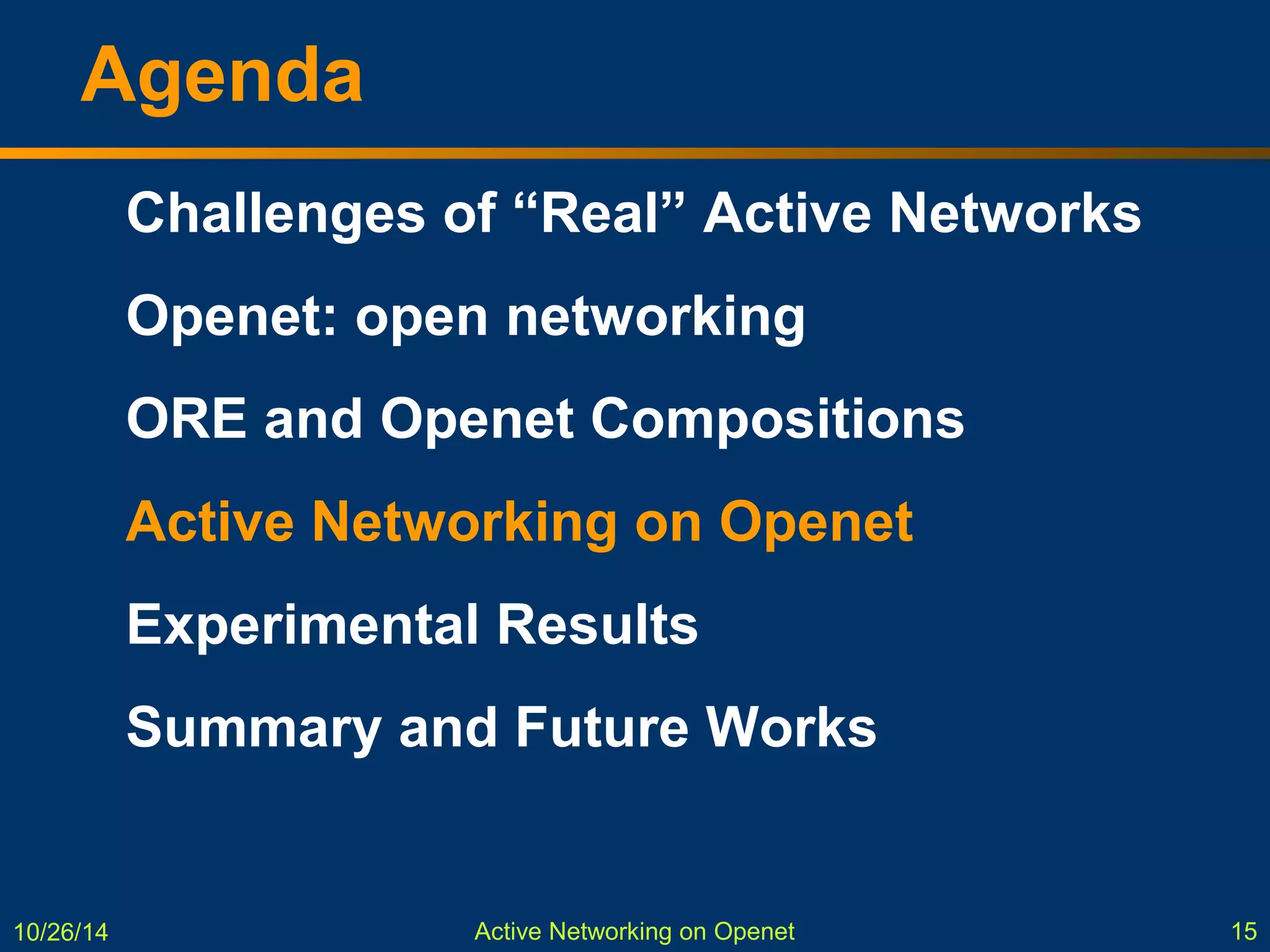 Agenda

Challenges of “Real” Active Networks

Openet: open networking

ORE and Openet Compositions

Active Networking on Openet

Experimental Results

Summary and Future Works

10/26/14

Active Networking on Openet

15